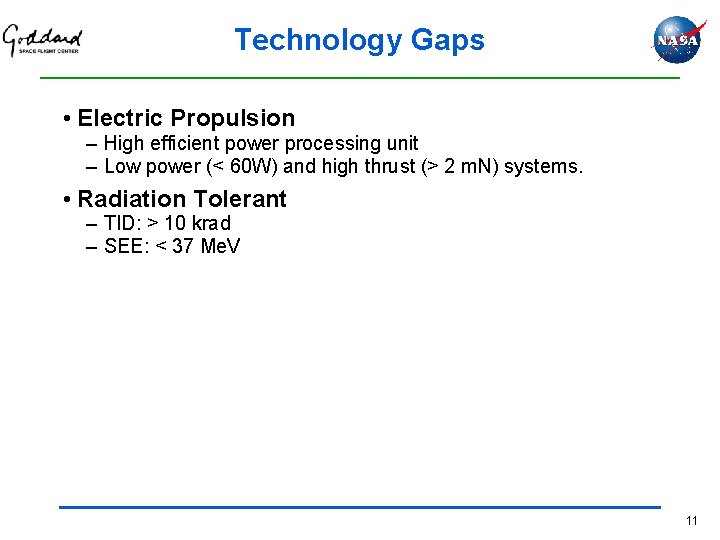 Goddard
SPACE FLIGHT CENTER

Technology Gaps

NASA

• Electric Propulsion
– High efficient power processing unit
– Low power (< 60W) and high thrust (> 2 mN) systems.

• Radiation Tolerant
– TID: > 10 krad
– SEE: < 37 MeV

11